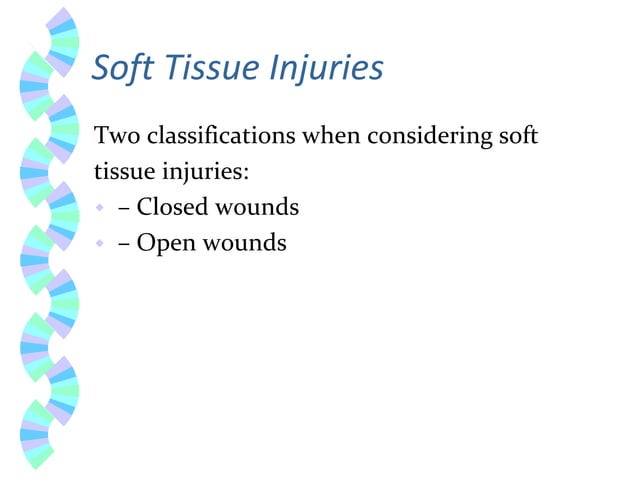 Soft Tissue Injuries

Two classifications when considering soft tissue injuries:

- – Closed wounds
- – Open wounds